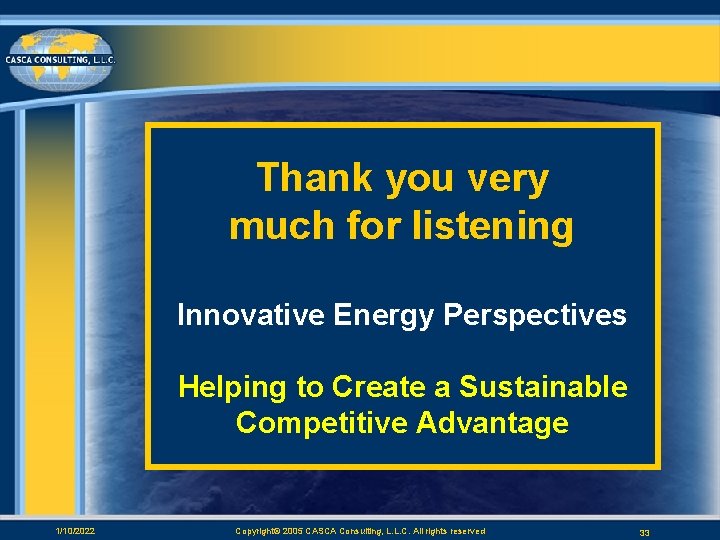 CASCA CONSULTING, L.L.C.

Thank you very much for listening

Innovative Energy Perspectives

Helping to Create a Sustainable Competitive Advantage

1/10/2022

Copyright© 2005 CASCA Consulting, L.L.C. All rights reserved

33